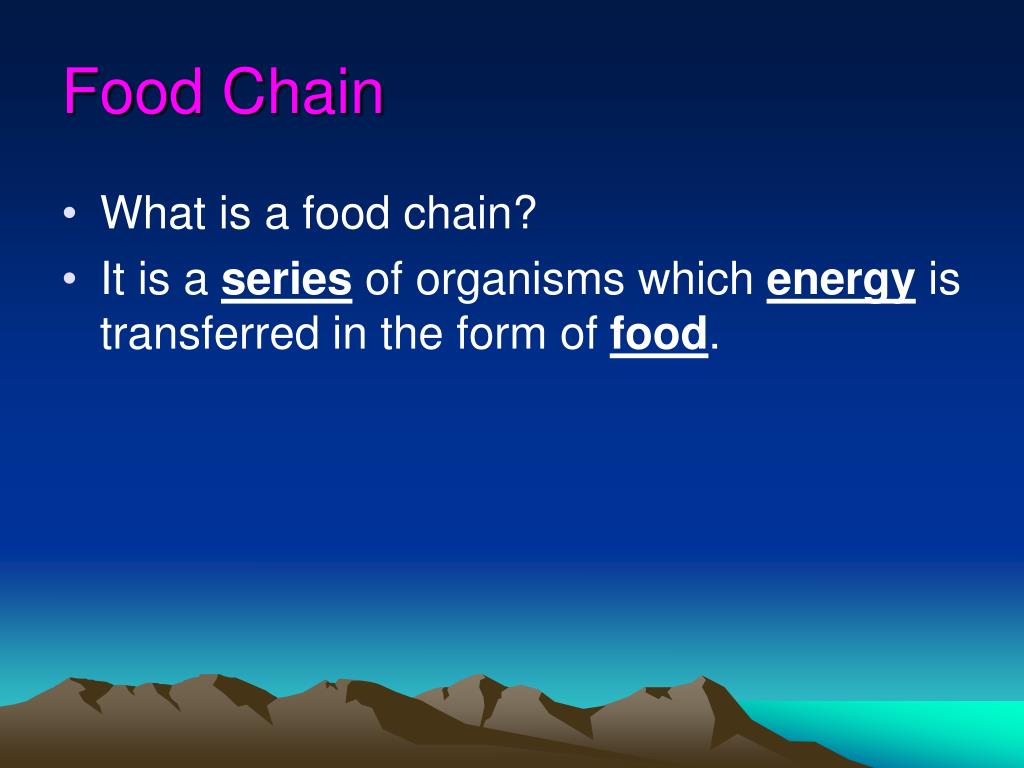 Food Chain

• What is a food chain?
• It is a series of organisms which energy is transferred in the form of food.